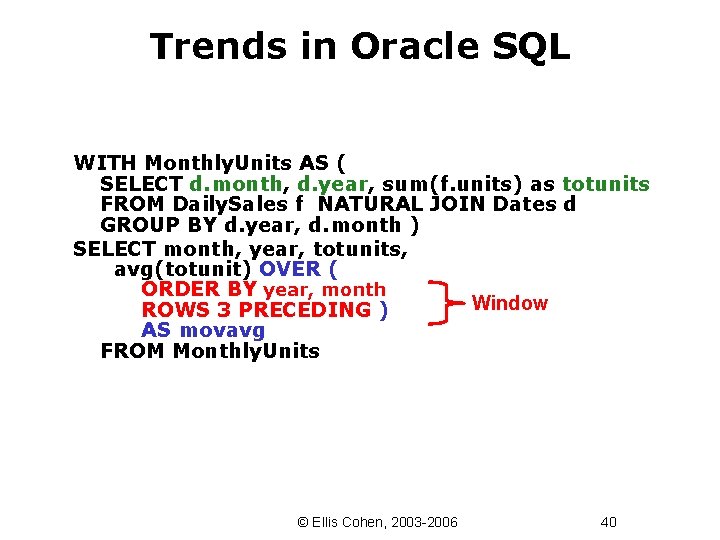 Trends in Oracle SQL

WITH MonthlyUnits AS (
SELECT d.month, d.year, sum(f.units) as totunits
FROM DailySales f NATURAL JOIN Dates d
GROUP BY d.year, d.month )
SELECT month, year, totunits,
avg(totunit) OVER (
ORDER BY year, month
ROWS 3 PRECEDING )
AS movavg
FROM MonthlyUnits

Window

© Ellis Cohen, 2003-2006

40